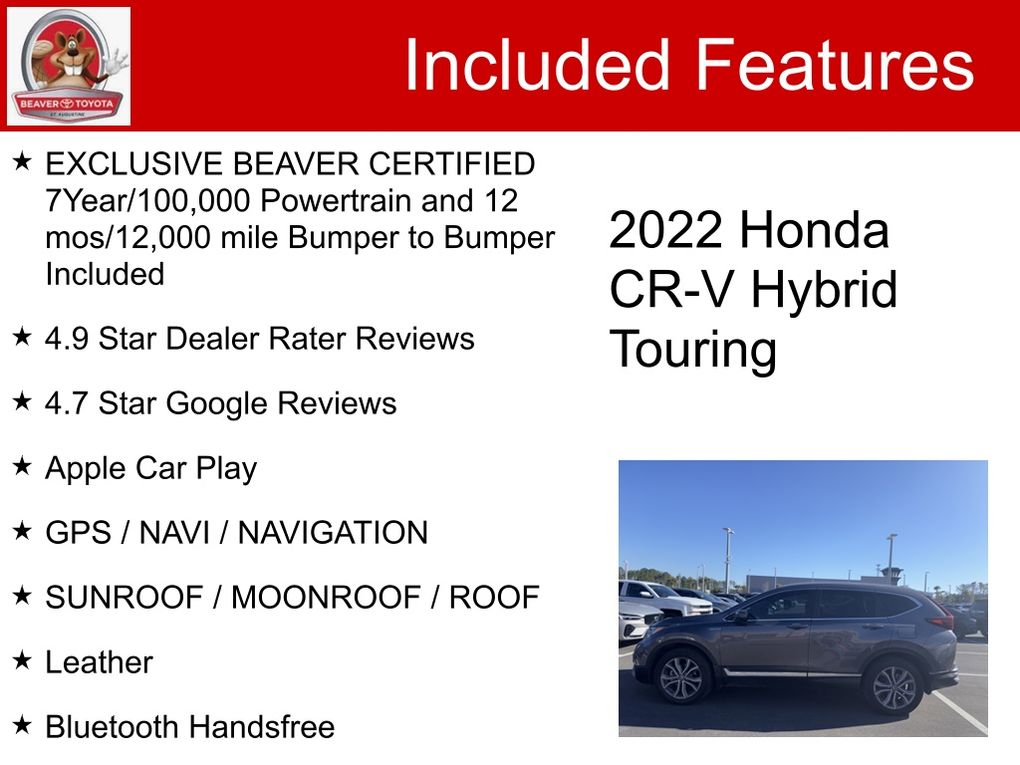 BEAVER TOYOTA
ST. AUGUSTINE

Included Features

★ EXCLUSIVE BEAVER CERTIFIED 7Year/100,000 Powertrain and 12 mos/12,000 mile Bumper to Bumper Included

★ 4.9 Star Dealer Rater Reviews

★ 4.7 Star Google Reviews

★ Apple Car Play

★ GPS / NAVI / NAVIGATION

★ SUNROOF / MOONROOF / ROOF

★ Leather

★ Bluetooth Handsfree

2022 Honda CR-V Hybrid Touring